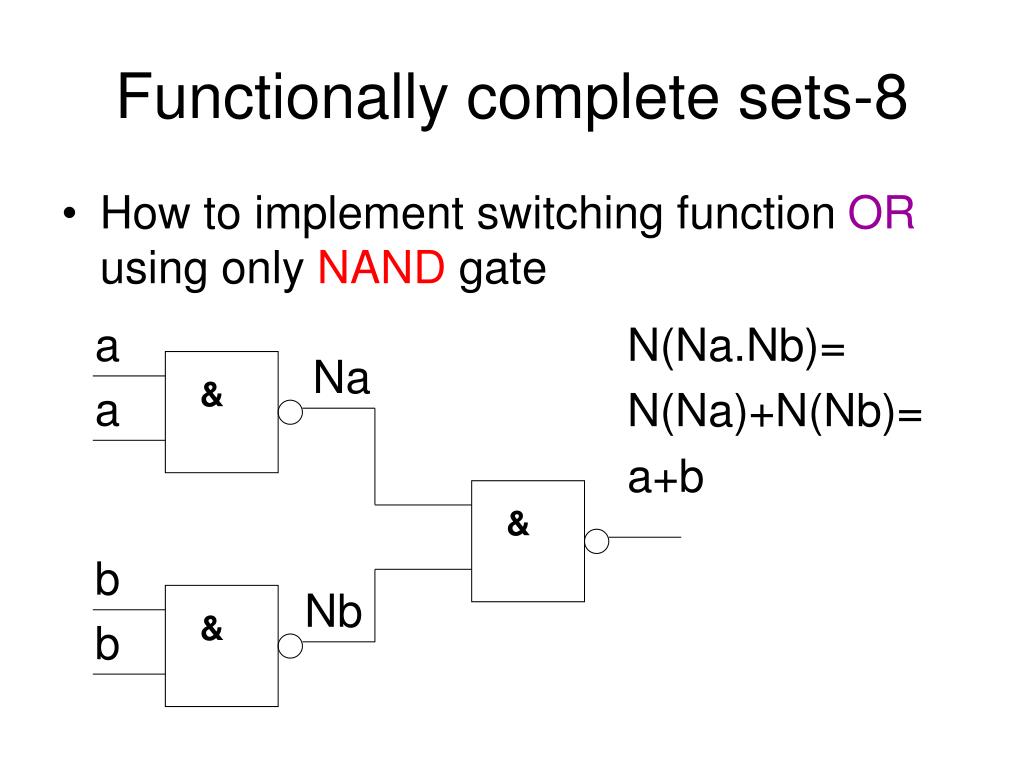 Functionally complete sets-8

• How to implement switching function OR using only NAND gate

a
a
&
Na

b
b
&
Nb

&

N(Na.Nb)=
N(Na)+N(Nb)=
a+b